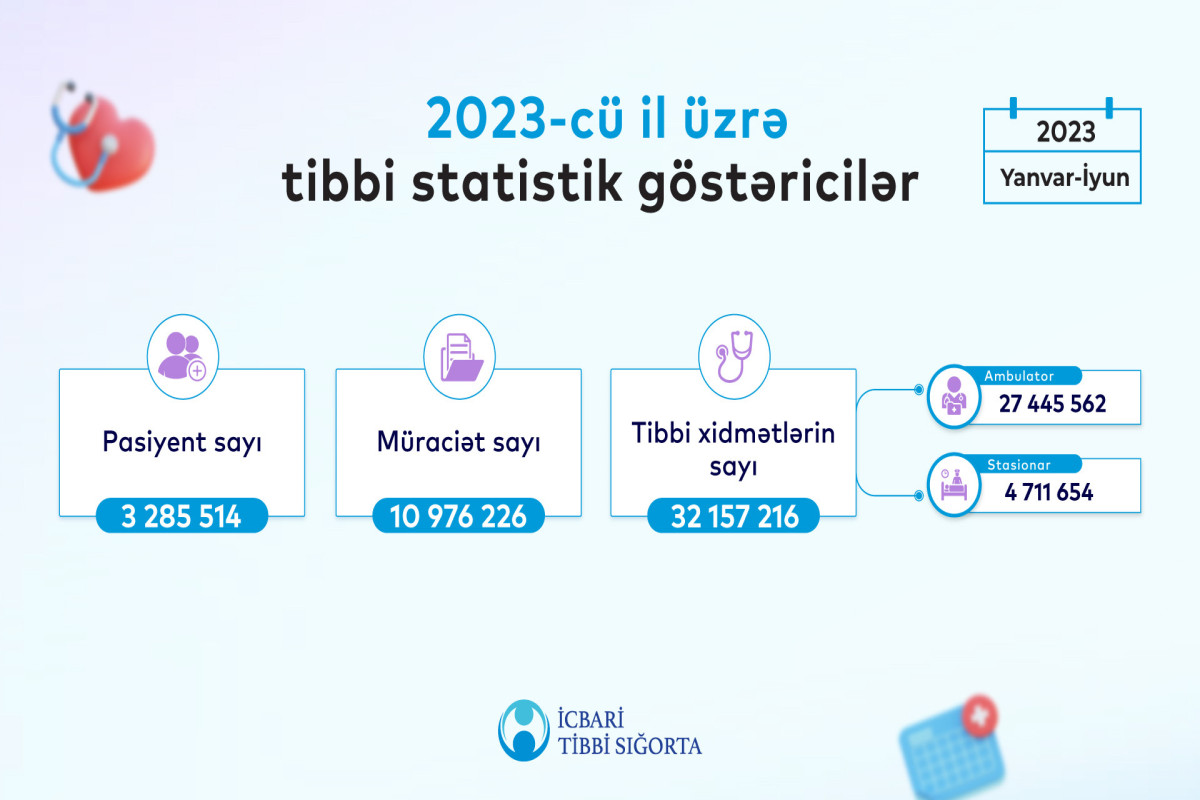 2023-cü il üzrə
tibbi statistik göstəricilər

2023
Yanvar-İyun

Pasiyent sayı
3 285 514

Müraciət sayı
10 976 226

Tibbi xidmətlərin sayı
32 157 216

Ambulator
27 445 562

Stasionar
4 711 654

İCBARİ
TİBBİ SIĞORTA